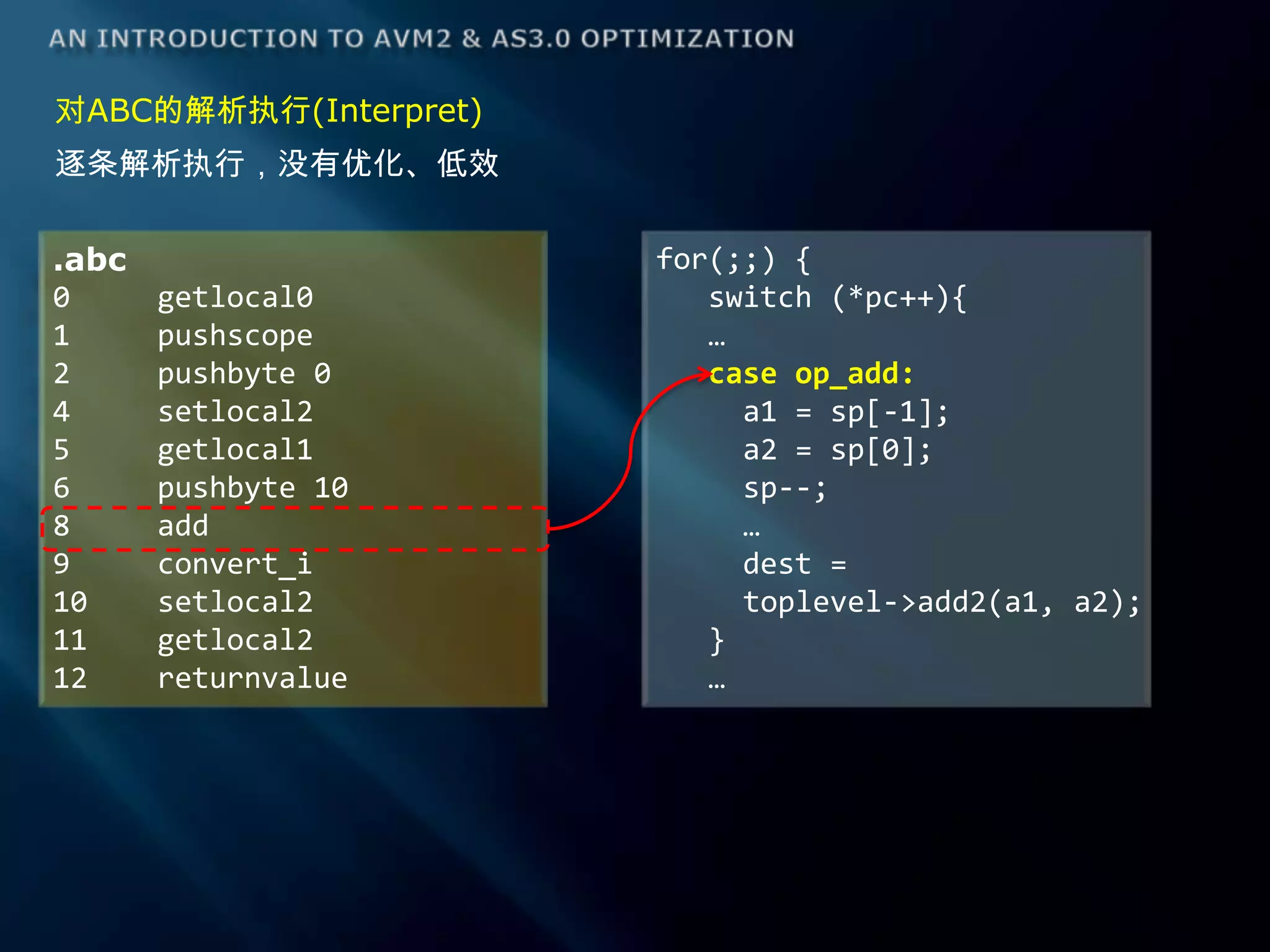 AN INTRODUCTION TO AVM2 & AS3.0 OPTIMIZATION

对ABC的解析执行(Interpret)

逐条解析执行，没有优化、低效

.abc
0 getlocal0
1 pushscope
2 pushbyte 0
4 setlocal2
5 getlocal1
6 pushbyte 10
8 add
9 convert_i
10 setlocal2
11 getlocal2
12 returnvalue

for(;;) {
switch (*pc++){
…
case op_add:
a1 = sp[-1];
a2 = sp[0];
sp--;
…
dest =
toplevel->add2(a1, a2);
}
…